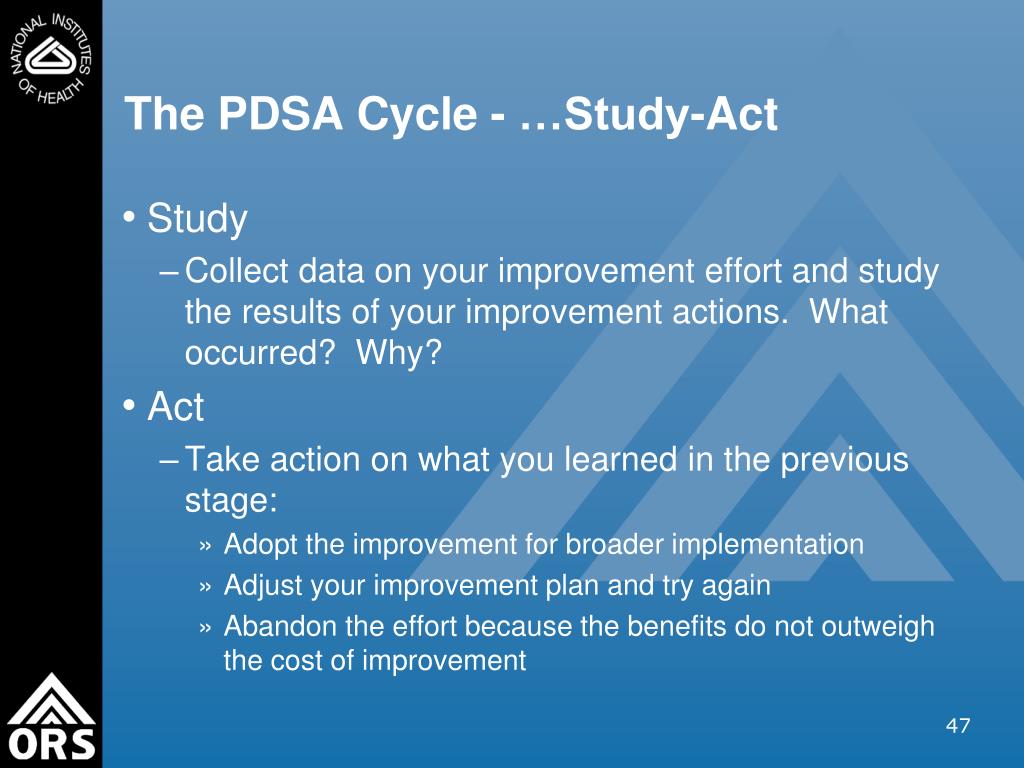 NATIONAL INSTITUTES OF HEALTH

The PDSA Cycle - …Study-Act

• Study
– Collect data on your improvement effort and study the results of your improvement actions. What occurred? Why?
• Act
– Take action on what you learned in the previous stage:
» Adopt the improvement for broader implementation
» Adjust your improvement plan and try again
» Abandon the effort because the benefits do not outweigh the cost of improvement

ORS

47